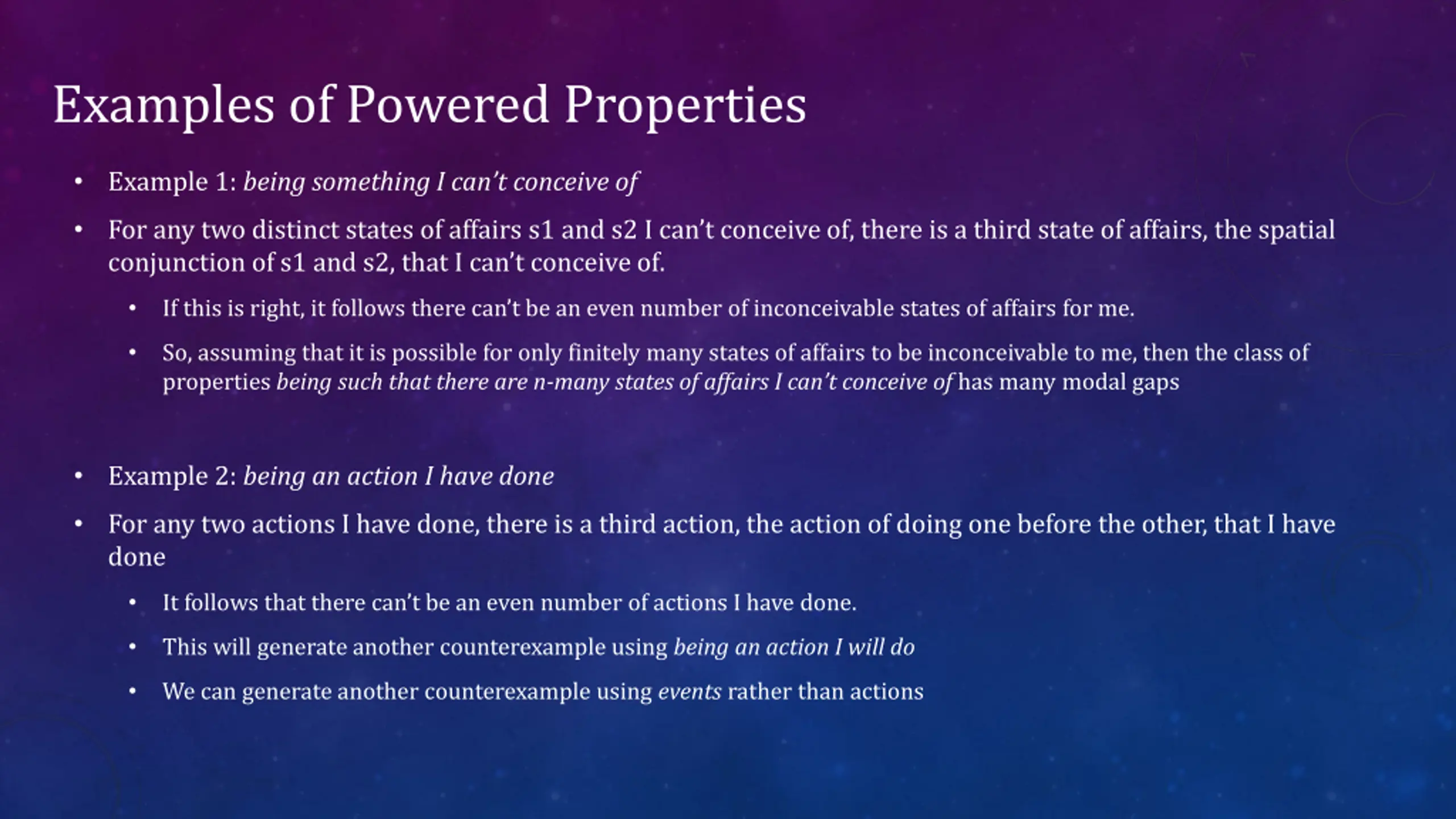 Examples of Powered Properties

• Example 1: being something I can't conceive of

• For any two distinct states of affairs s1 and s2 I can't conceive of, there is a third state of affairs, the spatial conjunction of s1 and s2, that I can't conceive of.

  • If this is right, it follows there can't be an even number of inconceivable states of affairs for me.

  • So, assuming that it is possible for only finitely many states of affairs to be inconceivable to me, then the class of properties being such that there are n-many states of affairs I can't conceive of has many modal gaps

• Example 2: being an action I have done

• For any two actions I have done, there is a third action, the action of doing one before the other, that I have done

  • It follows that there can't be an even number of actions I have done.

  • This will generate another counterexample using being an action I will do

  • We can generate another counterexample using events rather than actions